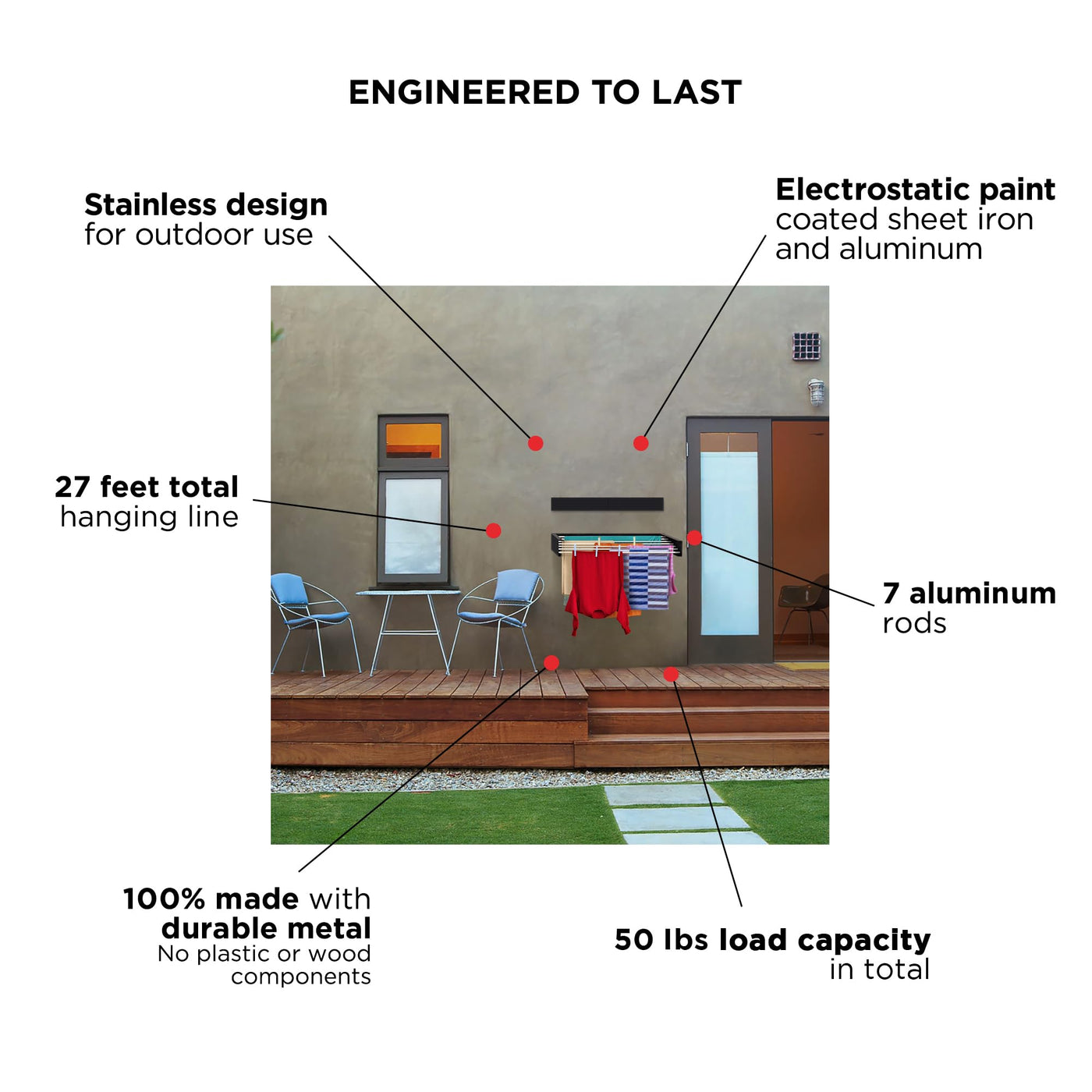 ENGINEERED TO LAST

Stainless design
for outdoor use

Electrostatic paint
coated sheet iron
and aluminum

27 feet total
hanging line

7 aluminum
rods

100% made with
durable metal
No plastic or wood
components

50 lbs load capacity
in total